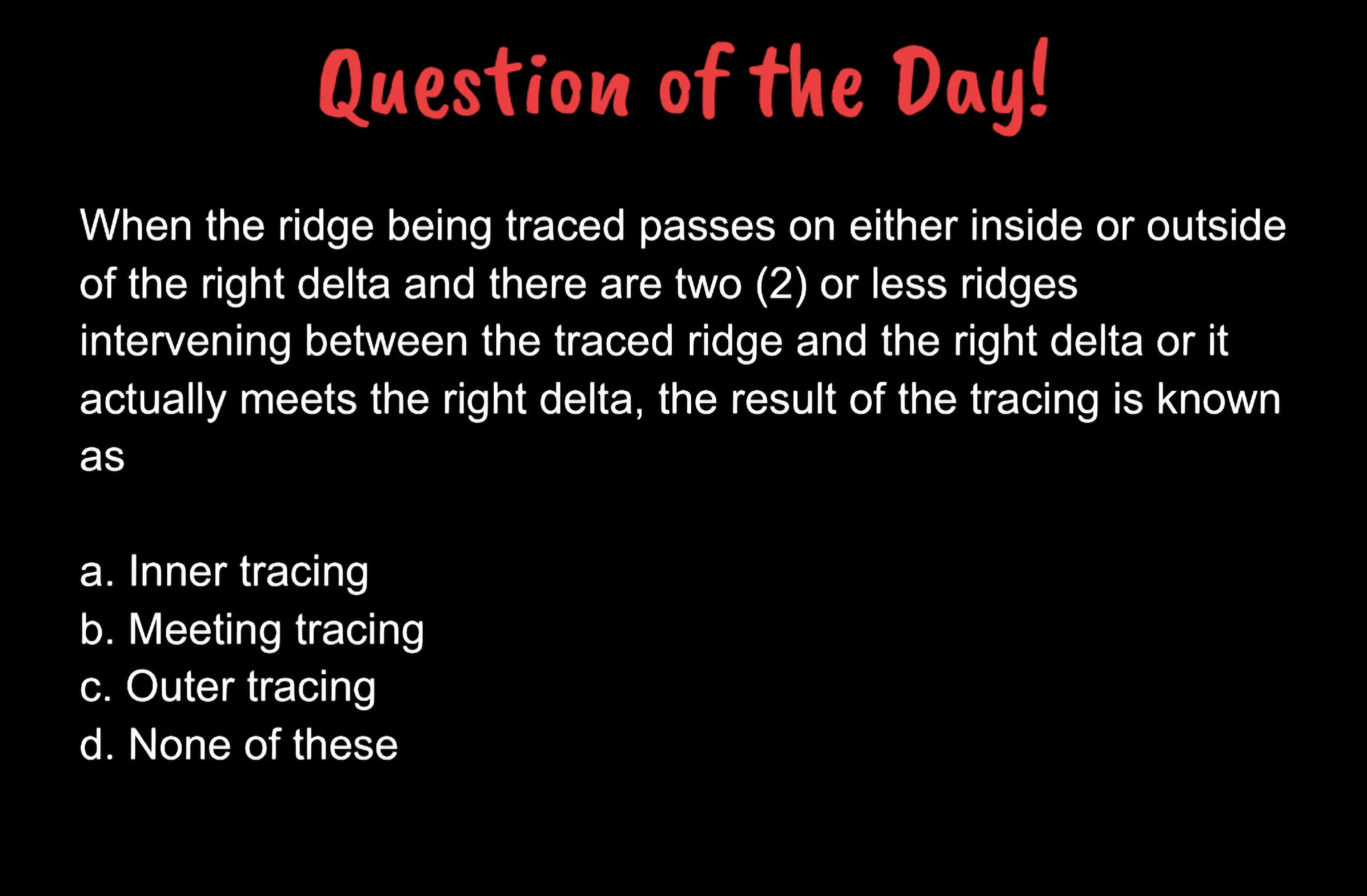 Question of the Day!

When the ridge being traced passes on either inside or outside of the right delta and there are two (2) or less ridges intervening between the traced ridge and the right delta or it actually meets the right delta, the result of the tracing is known as

a. Inner tracing
b. Meeting tracing
c. Outer tracing
d. None of these